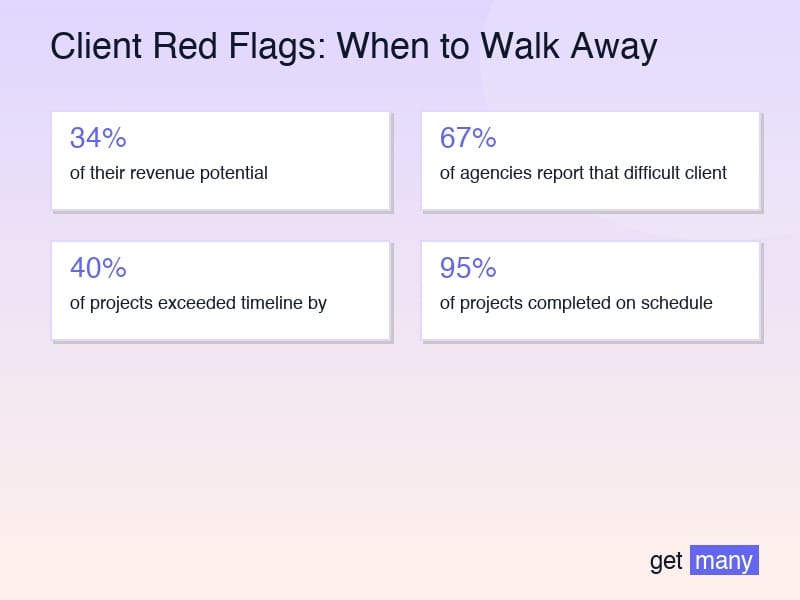 Client Red Flags: When to Walk Away

34%
of their revenue potential

67%
of agencies report that difficult client

40%
of projects exceeded timeline by

95%
of projects completed on schedule

get many